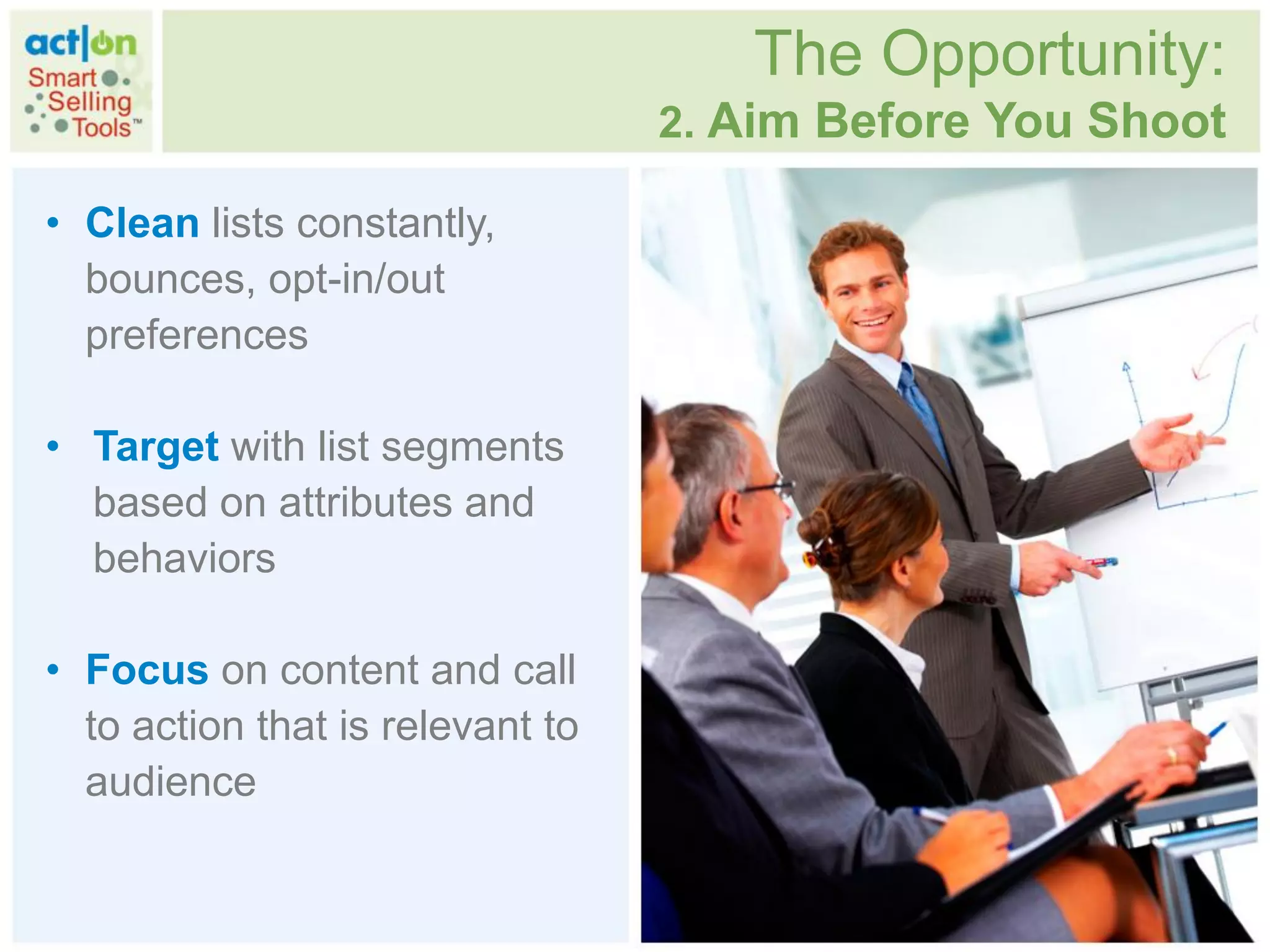 act|on Smart Selling Tools™

The Opportunity:
2. Aim Before You Shoot

• Clean lists constantly, bounces, opt-in/out preferences

• Target with list segments based on attributes and behaviors

• Focus on content and call to action that is relevant to audience